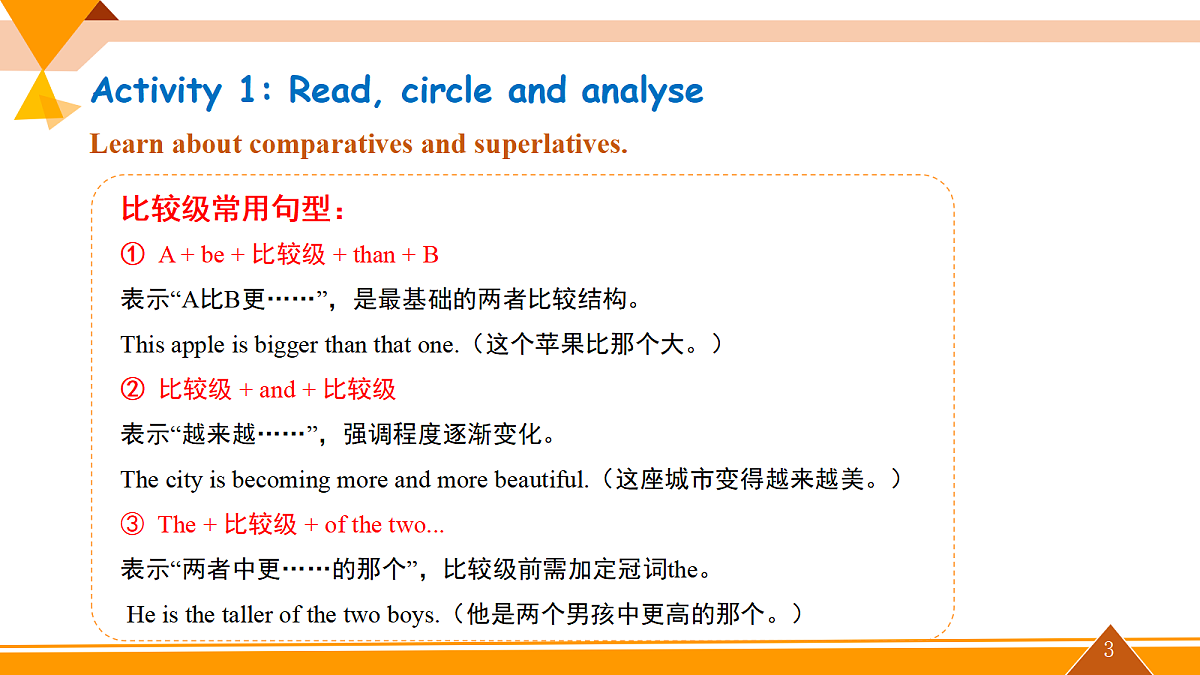 Activity 1: Read, circle and analyse

Learn about comparatives and superlatives.

比较级常用句型：

① A + be + 比较级 + than + B

表示“A比B更……”，是最基础的两者比较结构。

This apple is bigger than that one.（这个苹果比那个大。）

② 比较级 + and + 比较级

表示“越来越……”，强调程度逐渐变化。

The city is becoming more and more beautiful.（这座城市变得越来越美。）

③ The + 比较级 + of the two...

表示“两者中更……的那个”，比较级前需加定冠词the。

He is the taller of the two boys.（他是两个男孩中更高的那个。）

3